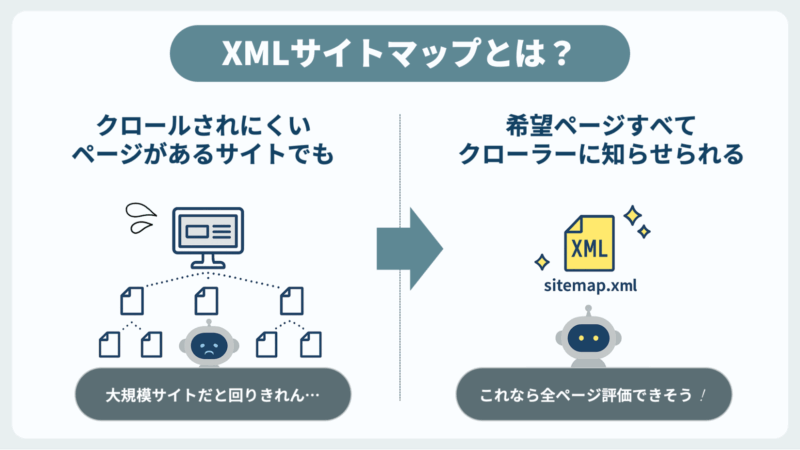 XMLサイトマップとは？

クロールされにくい
ページがあるサイトでも

大規模サイトだと回りきれん…

希望ページすべて
クローラーに知らせられる

XML

sitemap.xml

これなら全ページ評価できそう！